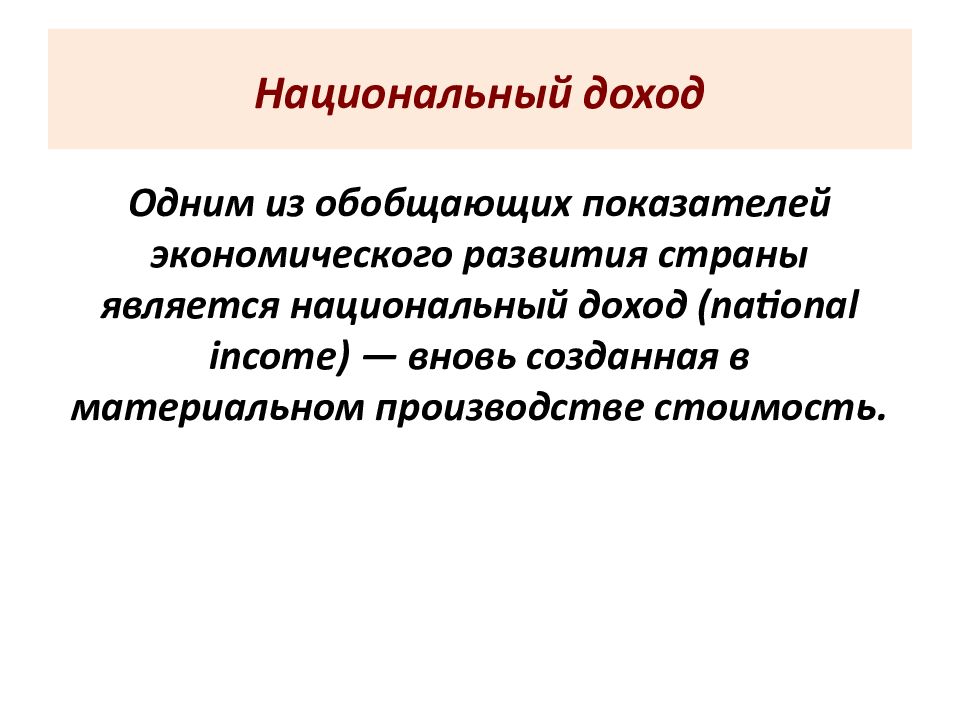 Национальный доход

Одним из обобщающих показателей экономического развития страны является национальный доход (national income) — вновь созданная в материальном производстве стоимость.